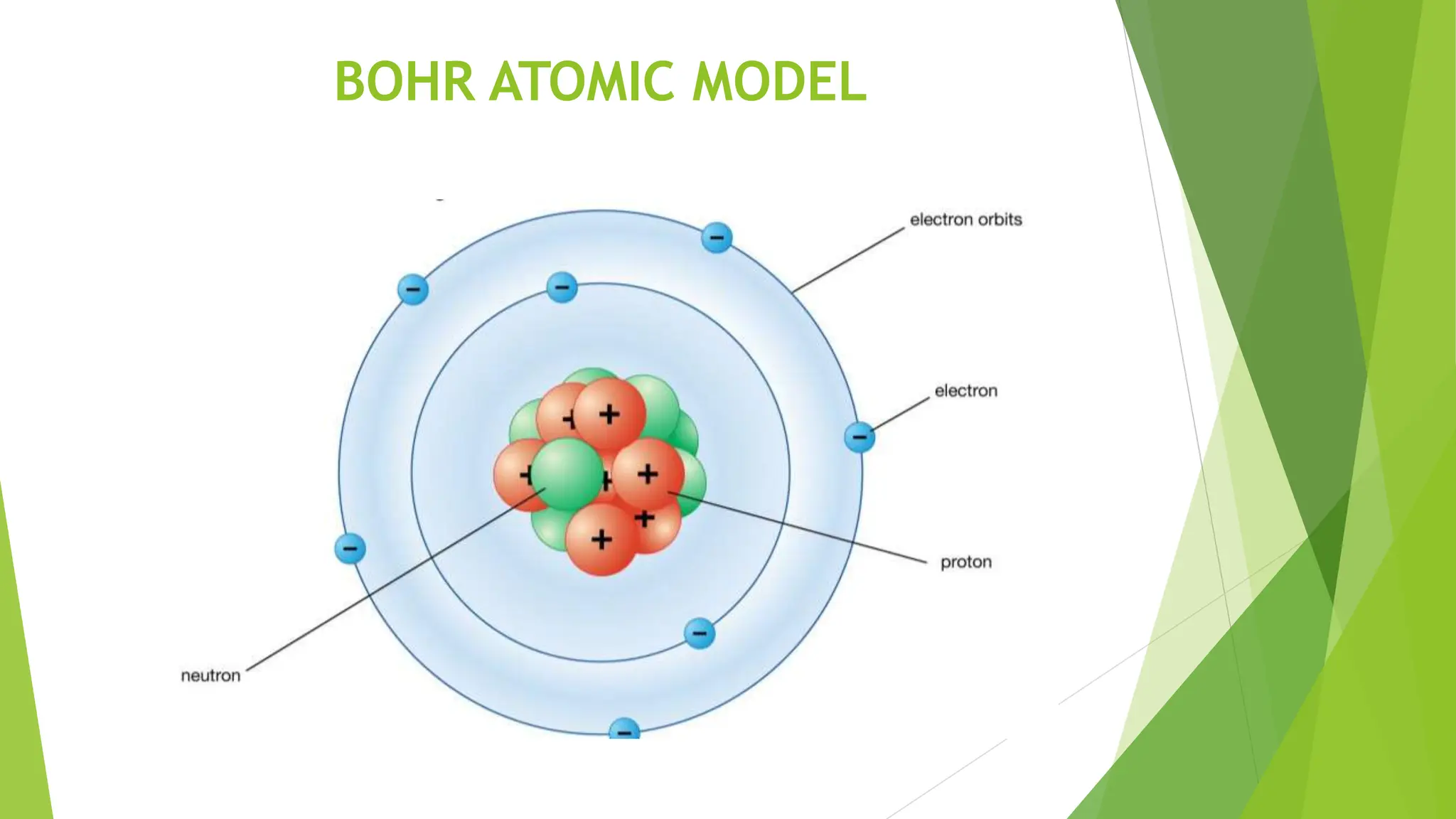 BOHR ATOMIC MODEL

electron orbits

electron

proton

neutron